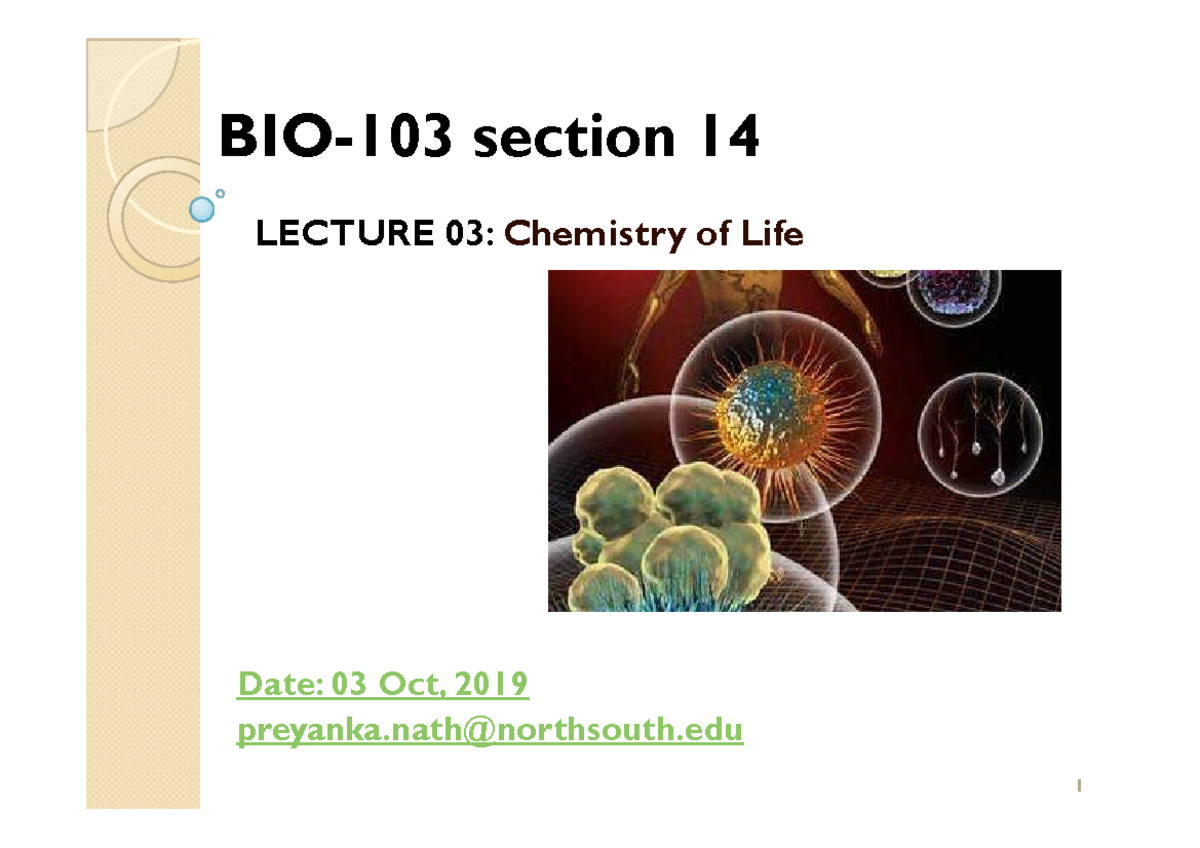 BIO-103 section 14

LECTURE 03: Chemistry of Life

Date: 03 Oct, 2019
preyanka.nath@northsouth.edu

1